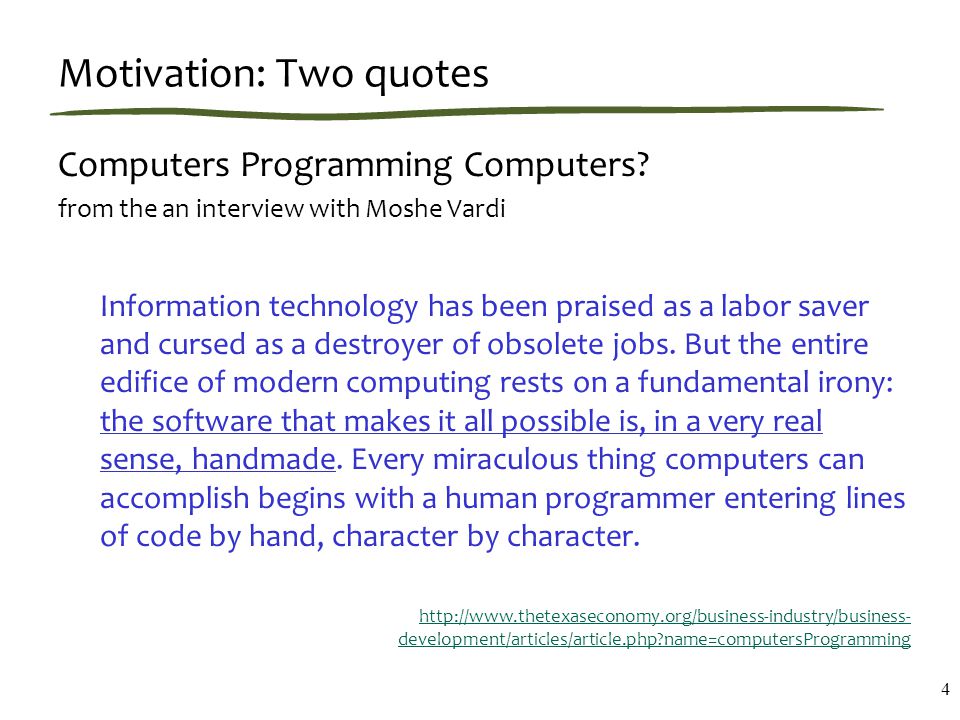 Motivation: Two quotes

Computers Programming Computers?

from the an interview with Moshe Vardi

Information technology has been praised as a labor saver and cursed as a destroyer of obsolete jobs. But the entire edifice of modern computing rests on a fundamental irony: the software that makes it all possible is, in a very real sense, handmade. Every miraculous thing computers can accomplish begins with a human programmer entering lines of code by hand, character by character.

http://www.thetexaseconomy.org/business-industry/business-development/articles/article.php?name=computersProgramming

4